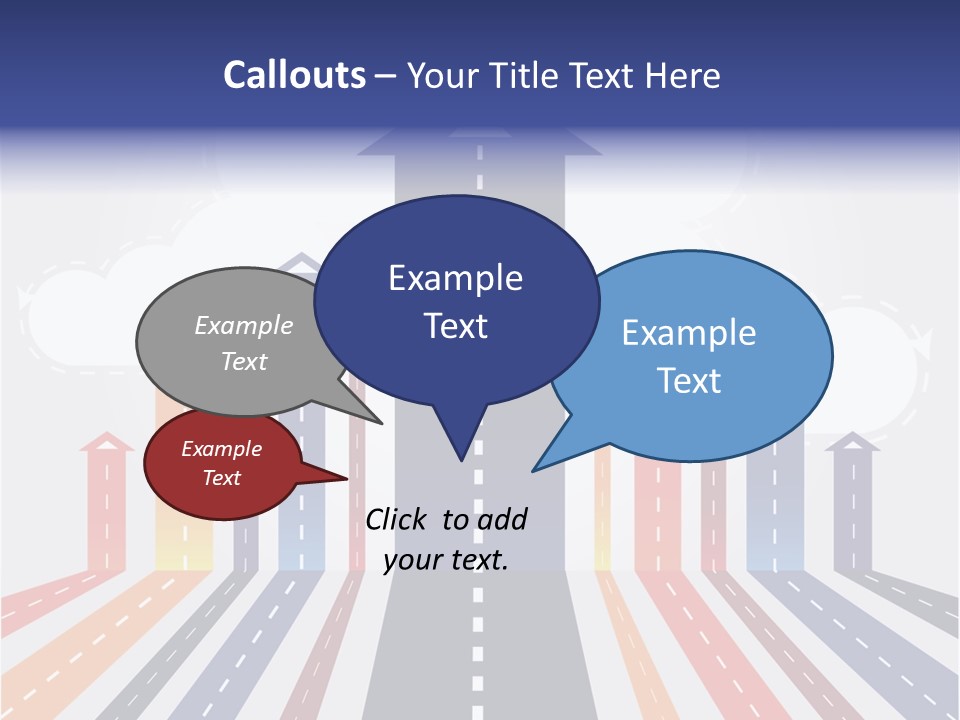 Callouts – Your Title Text Here

Example Text

Example Text

Example Text

Example Text

Click to add your text.